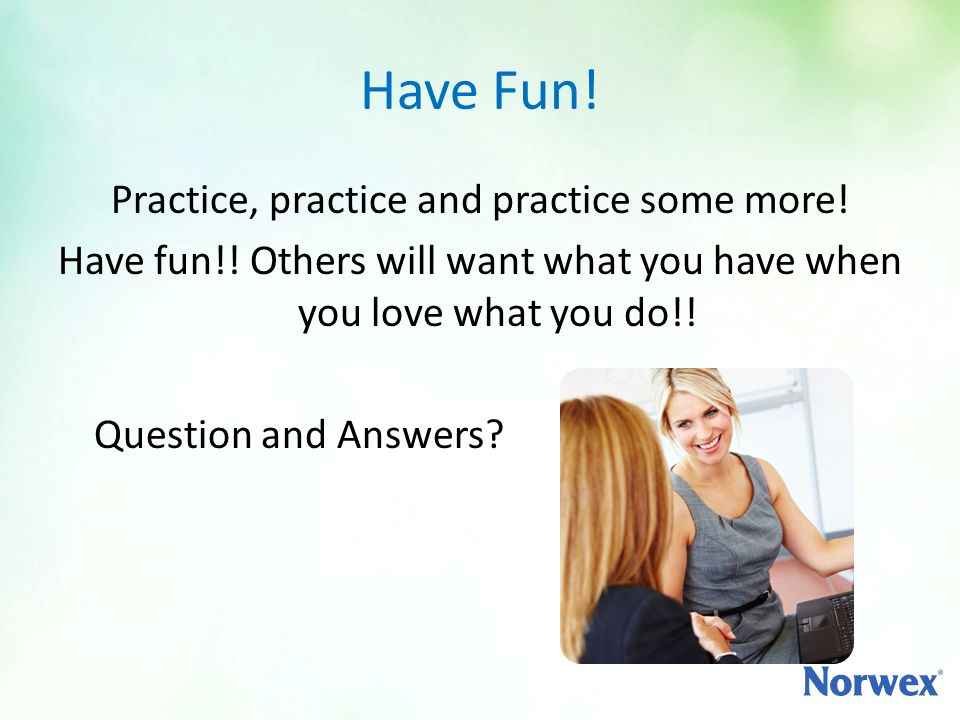 Have Fun!

Practice, practice and practice some more!

Have fun!! Others will want what you have when you love what you do!!

Question and Answers?

Norwex®